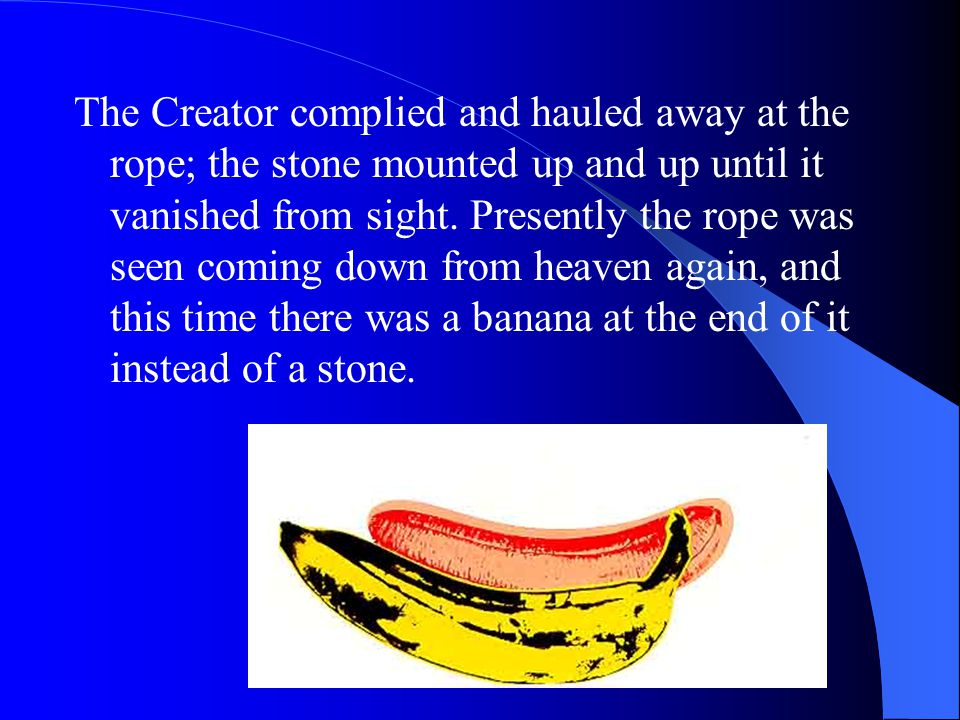 The Creator complied and hauled away at the rope; the stone mounted up and up until it vanished from sight. Presently the rope was seen coming down from heaven again, and this time there was a banana at the end of it instead of a stone.